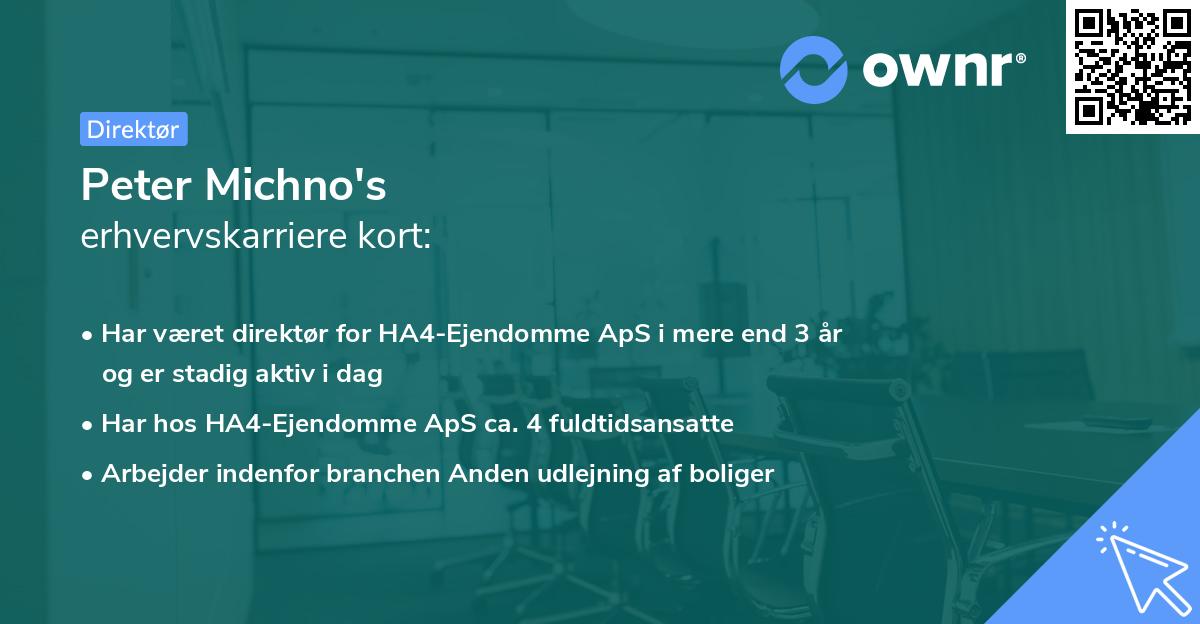 ownr®

Direktør

Peter Michno's
erhvervskarriere kort:

• Har været direktør for HA4-Ejendomme ApS i mere end 3 år og er stadig aktiv i dag
• Har hos HA4-Ejendomme ApS ca. 4 fuldtidsansatte
• Arbejder indenfor branchen Anden udlejning af boliger